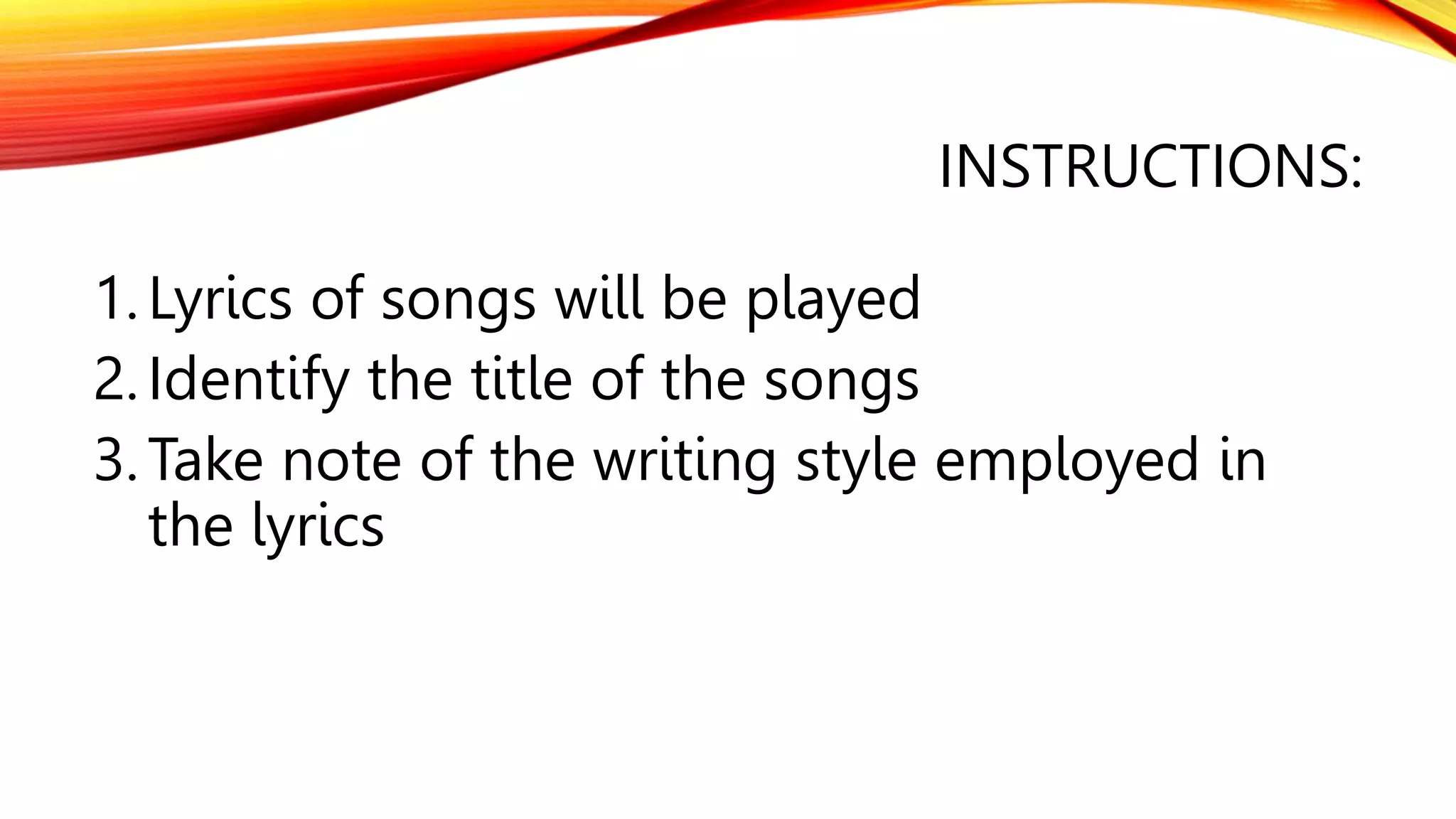 INSTRUCTIONS:

1. Lyrics of songs will be played
2. Identify the title of the songs
3. Take note of the writing style employed in the lyrics